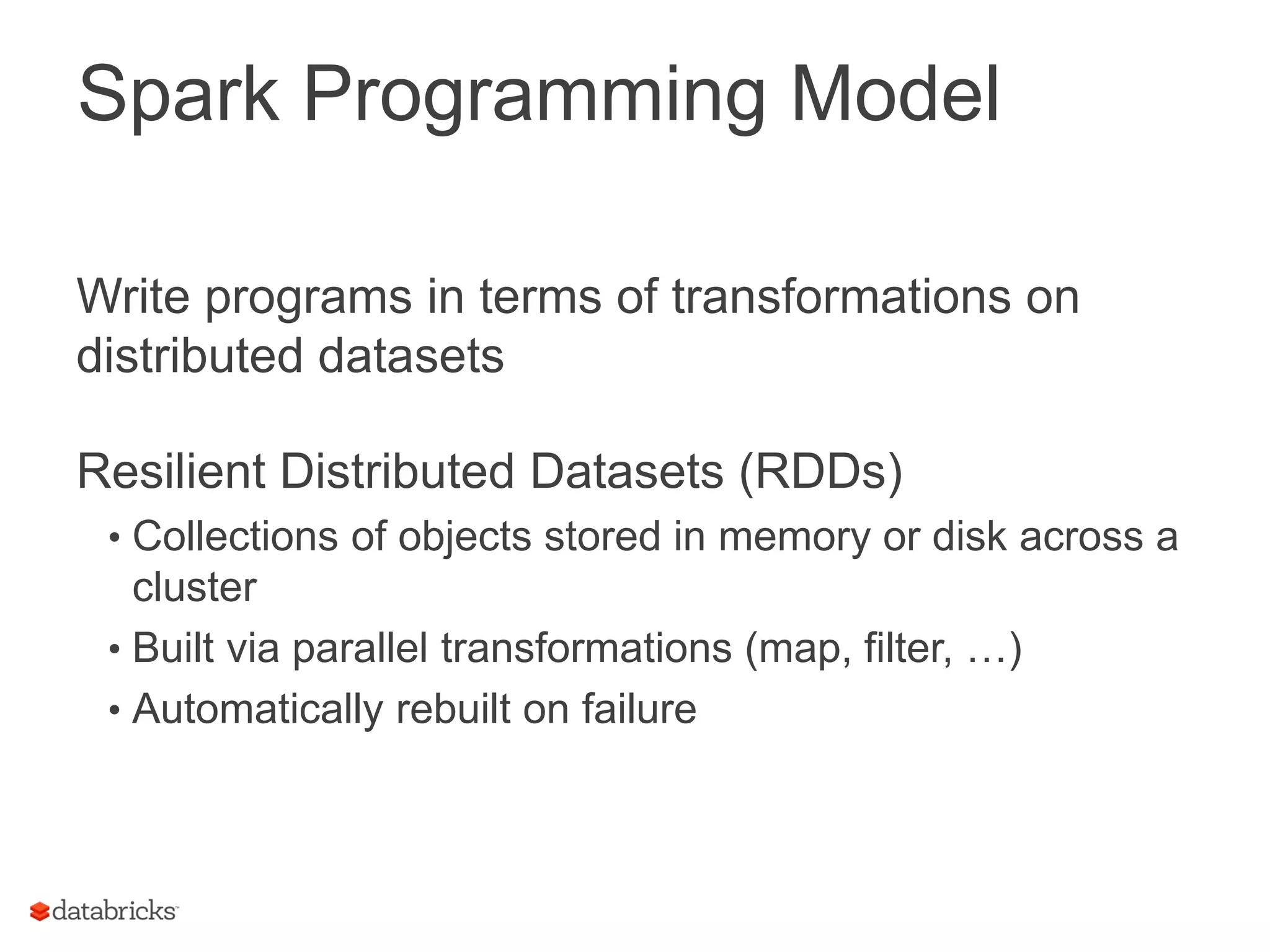 Spark Programming Model

Write programs in terms of transformations on distributed datasets

Resilient Distributed Datasets (RDDs)

• Collections of objects stored in memory or disk across a cluster
• Built via parallel transformations (map, filter, …)
• Automatically rebuilt on failure

databricks